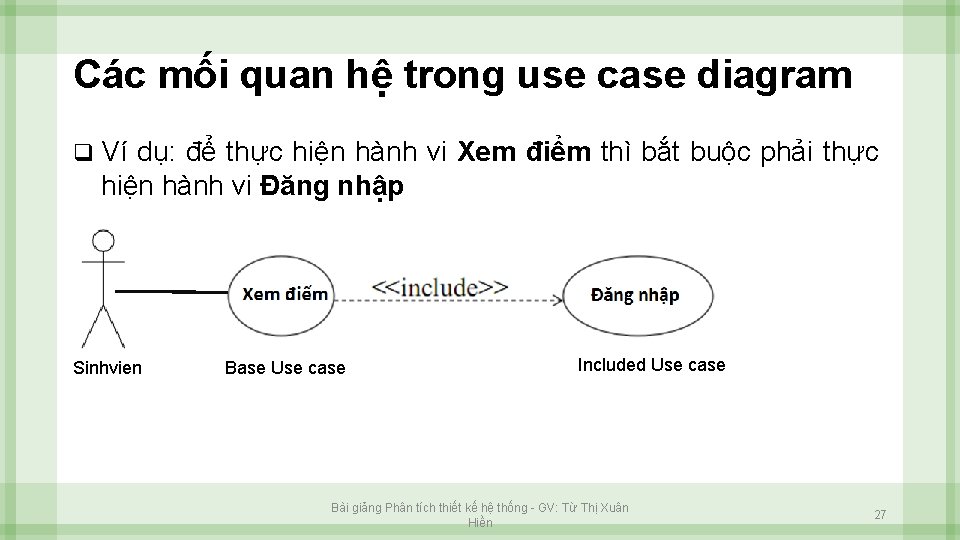 Các mối quan hệ trong use case diagram

❑ Ví dụ: để thực hiện hành vi **Xem điểm** thì bắt buộc phải thực hiện hành vi **Đăng nhập**

Xem điểm

<<include>>

Đăng nhập

Sinhvien

Base Use case

Included Use case

Bài giảng Phân tích thiết kế hệ thống - GV: Từ Thị Xuân Hiền

27